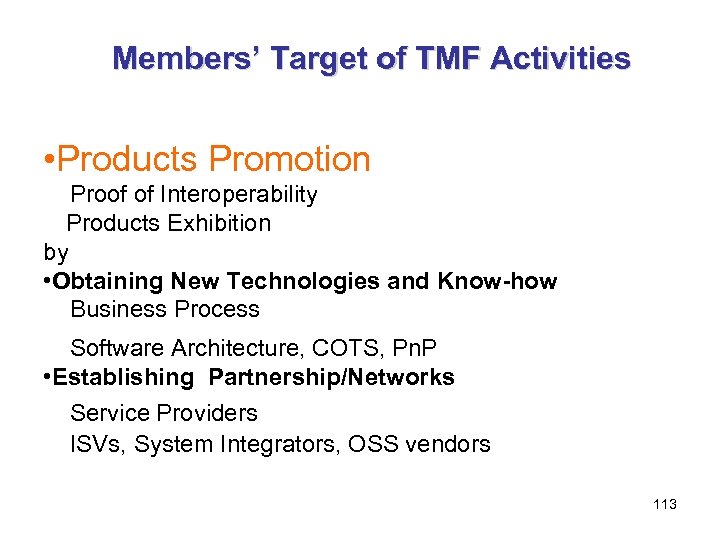 Members' Target of TMF Activities

•Products Promotion
Proof of Interoperability
Products Exhibition
by
•Obtaining New Technologies and Know-how
Business Process
Software Architecture, COTS, PnP
•Establishing Partnership/Networks
Service Providers
ISVs, System Integrators, OSS vendors

113